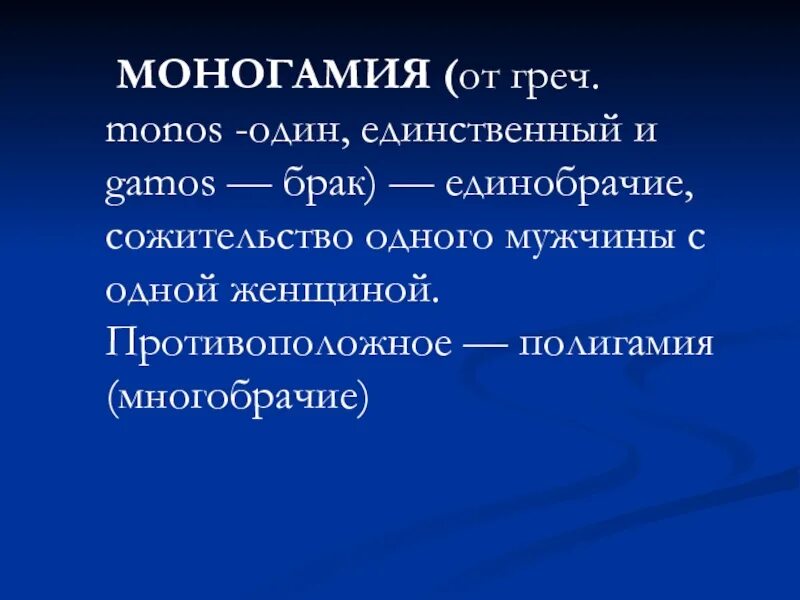 МОНОГАМИЯ (от греч. monos -один, единственный и gamos — брак) — единобрачие, сожительство одного мужчины с одной женщиной. Противоположное — полигамия (многобрачие)